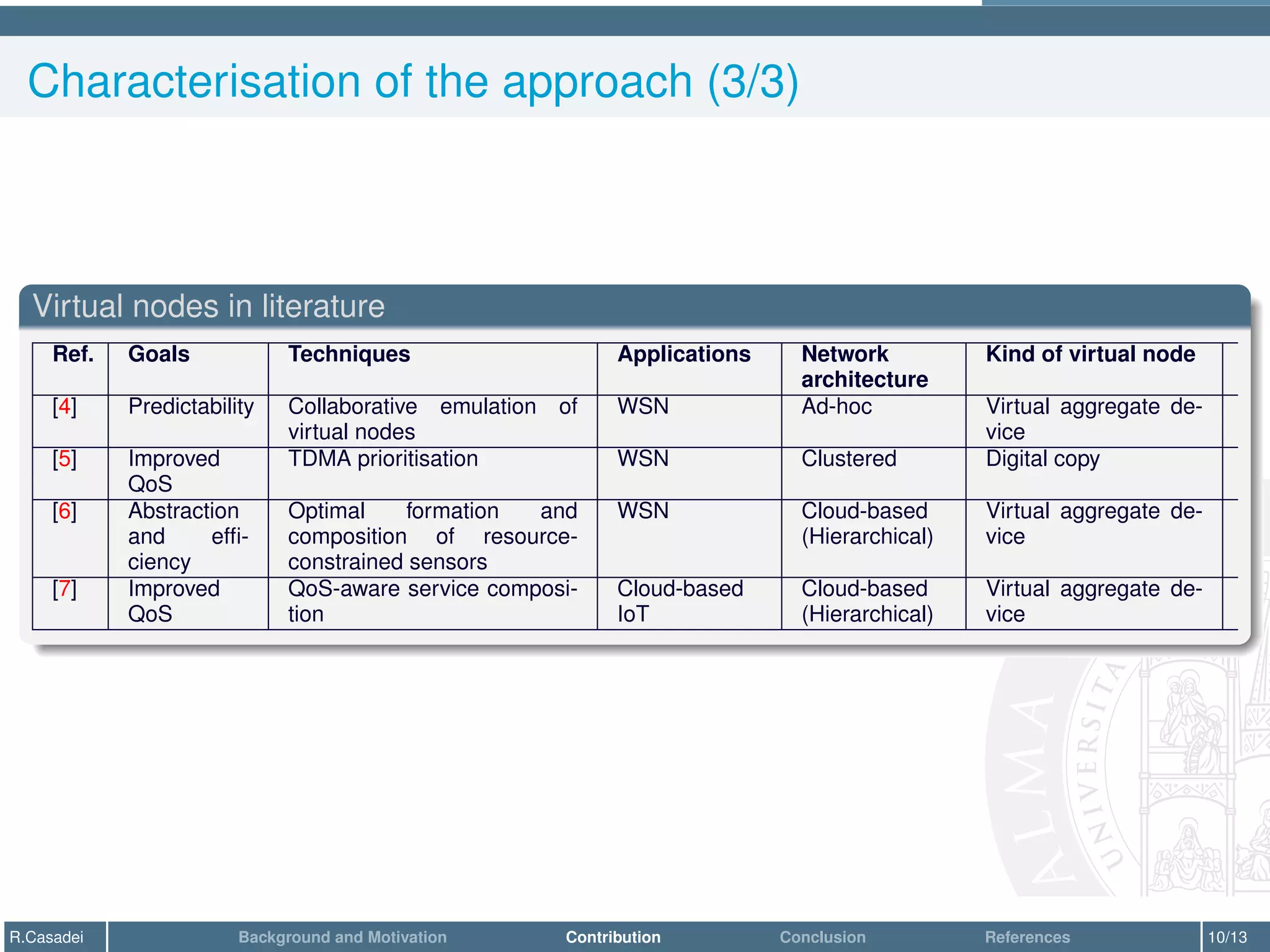 Characterisation of the approach (3/3)

Virtual nodes in literature

| Ref. | Goals | Techniques | Applications | Network architecture | Kind of virtual node |
|---|---|---|---|---|---|
| [4] | Predictability | Collaborative emulation of virtual nodes | WSN | Ad-hoc | Virtual aggregate device |
| [5] | Improved QoS | TDMA prioritisation | WSN | Clustered | Digital copy |
| [6] | Abstraction and efficiency | Optimal formation and composition of resource-constrained sensors | WSN | Cloud-based (Hierarchical) | Virtual aggregate device |
| [7] | Improved QoS | QoS-aware service composition | Cloud-based IoT | Cloud-based (Hierarchical) | Virtual aggregate device |

ALMA UNIVERSITA

R.Casadei Background and Motivation Contribution Conclusion References 10/13